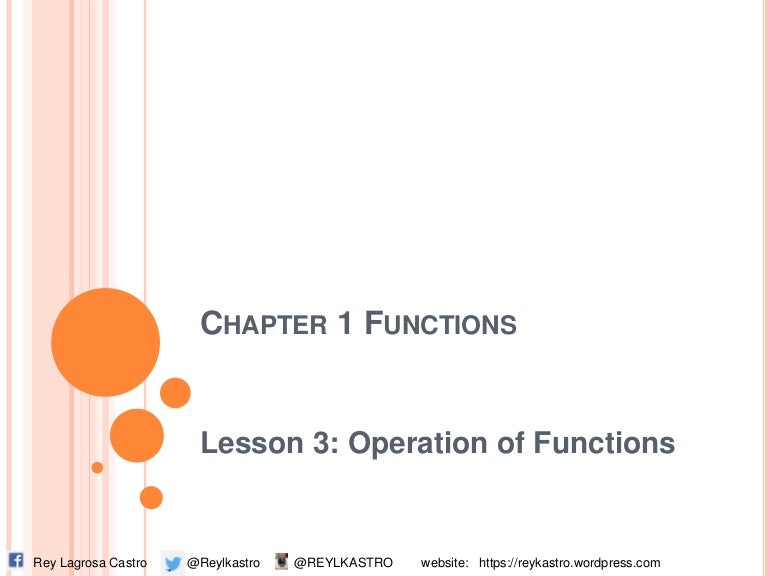 CHAPTER 1 FUNCTIONS

Lesson 3: Operation of Functions

Rey Lagrosa Castro @Reylkastro @REYLKASTRO website: https://reykastro.wordpress.com